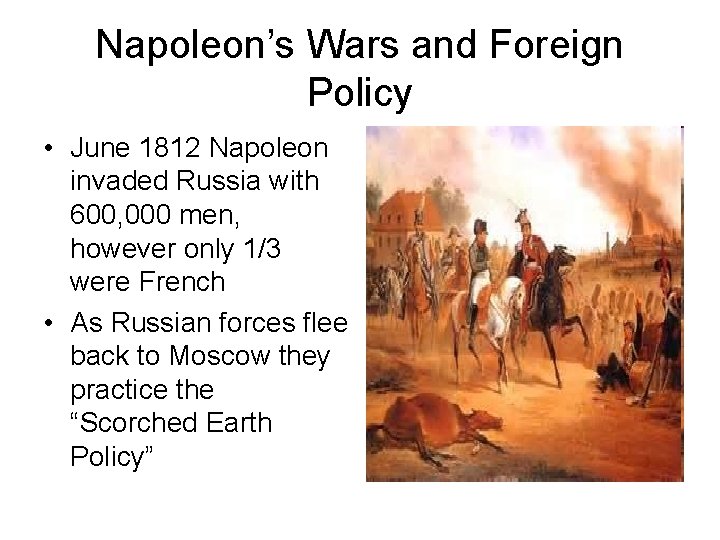 Napoleon’s Wars and Foreign Policy

• June 1812 Napoleon invaded Russia with 600,000 men, however only 1/3 were French

• As Russian forces flee back to Moscow they practice the “Scorched Earth Policy”